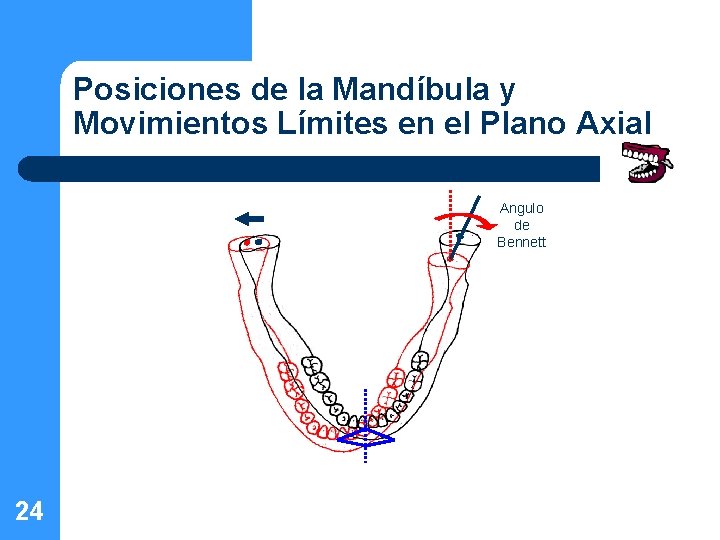 Posiciones de la Mandíbula y Movimientos Límites en el Plano Axial

Angulo de Bennett

24